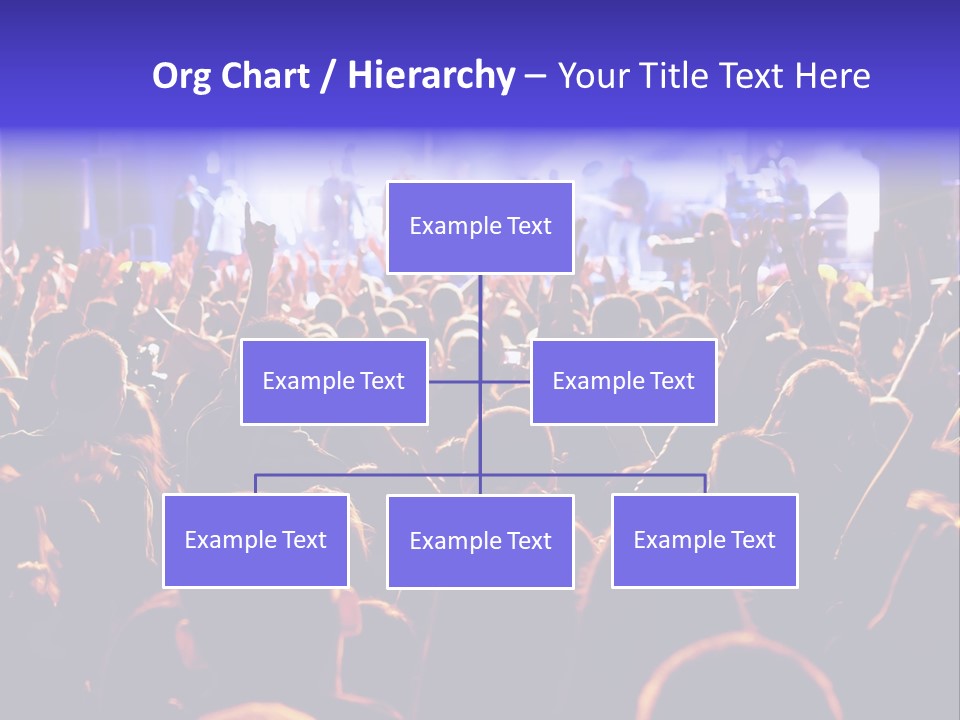 Org Chart / Hierarchy – Your Title Text Here

Example Text

Example Text

Example Text

Example Text

Example Text

Example Text